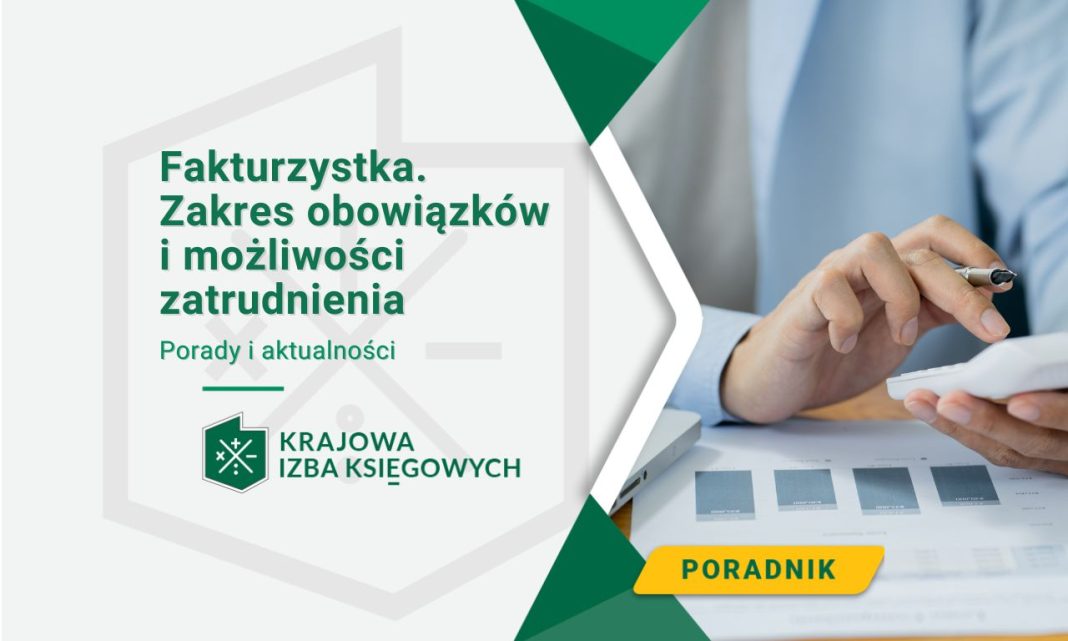 Fakturzystka. Zakres obowiązków i możliwości zatrudnienia

Porady i aktualności

KRAJOWA IZBA KSIĘGOWYCH

PORADNIK